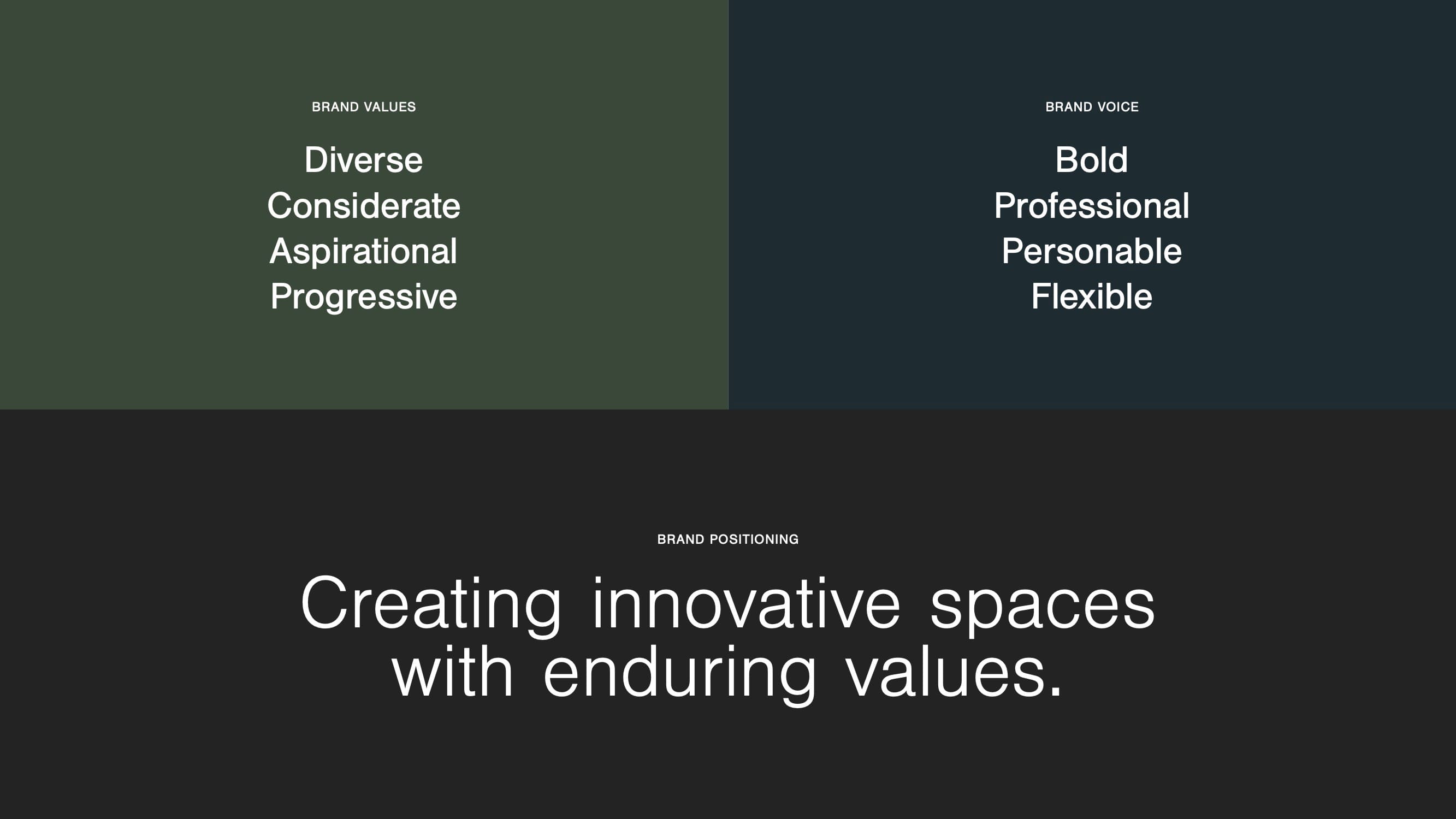 BRAND VALUES

Diverse
Considerate
Aspirational
Progressive

BRAND VOICE

Bold
Professional
Personable
Flexible

BRAND POSITIONING

Creating innovative spaces with enduring values.